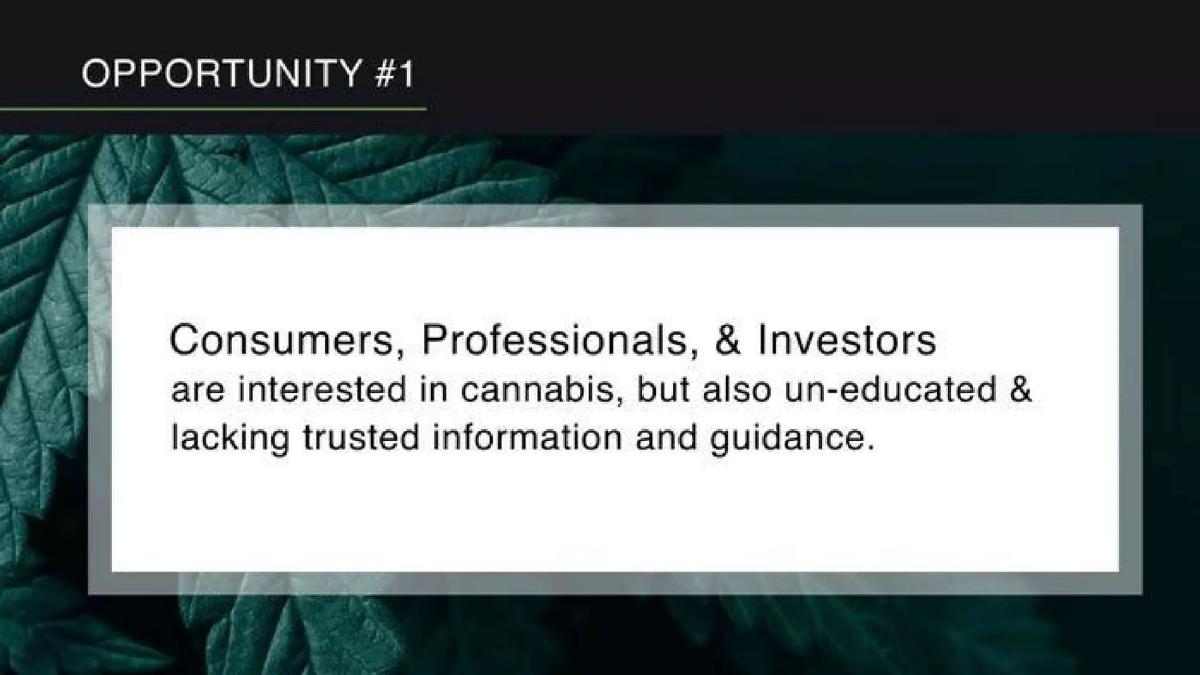 OPPORTUNITY #1

Consumers, Professionals, & Investors
are interested in cannabis, but also un-educated & lacking trusted information and guidance.